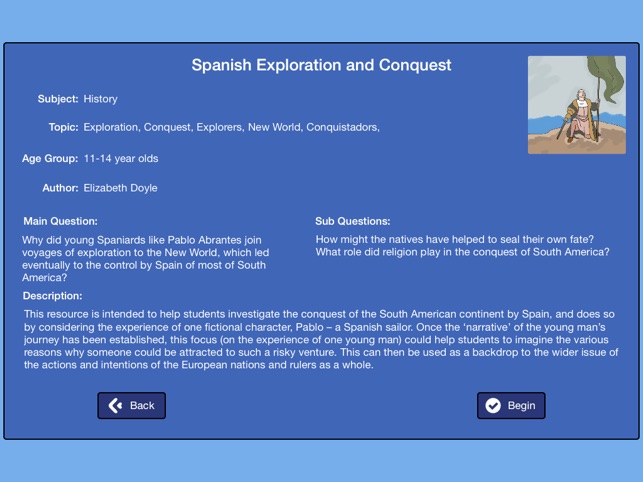 Spanish Exploration and Conquest

Subject: History

Topic: Exploration, Conquest, Explorers, New World, Conquistadors,

Age Group: 11-14 year olds

Author: Elizabeth Doyle

Main Question:
Why did young Spaniards like Pablo Abrantes join voyages of exploration to the New World, which led eventually to the control by Spain of most of South America?

Sub Questions:
How might the natives have helped to seal their own fate?
What role did religion play in the conquest of South America?

Description:
This resource is intended to help students investigate the conquest of the South American continent by Spain, and does so by considering the experience of one fictional character, Pablo – a Spanish sailor. Once the 'narrative' of the young man's journey has been established, this focus (on the experience of one young man) could help students to imagine the various reasons why someone could be attracted to such a risky venture. This can then be used as a backdrop to the wider issue of the actions and intentions of the European nations and rulers as a whole.

Back

Begin